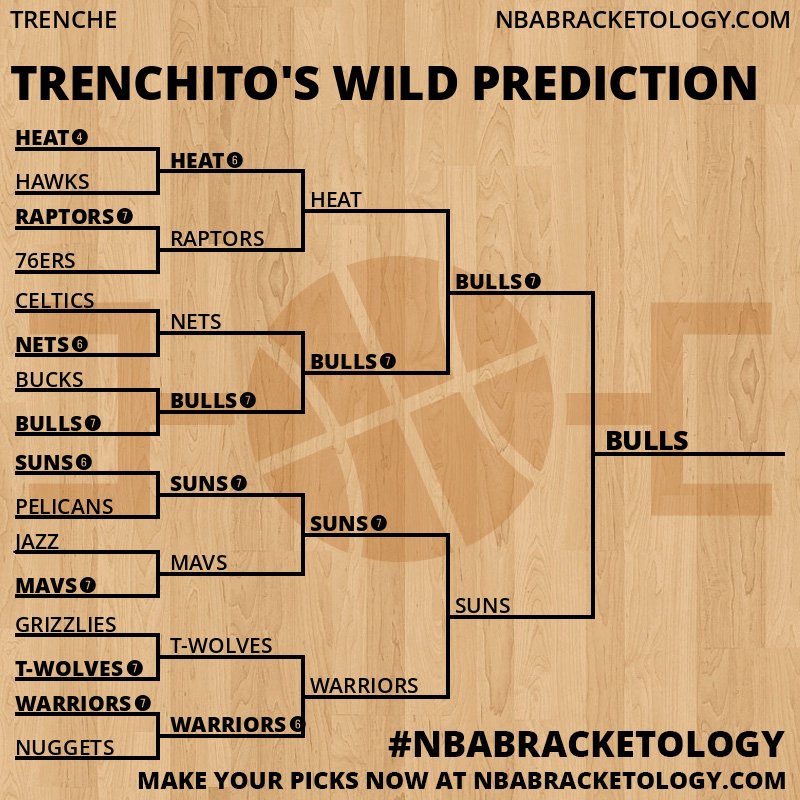 TRENCHE

NBABRACKETOLOGY.COM

TRENCHITO'S WILD PREDICTION

HEAT 4
HAWKS
RAPTORS 7
76ERS
CELTICS
NETS 6
BUCKS
BULLS 7
SUNS 6
PELICANS
JAZZ
MAVS 7
GRIZZLIES
T-WOLVES 7
WARRIORS 7
NUGGETS

HEAT 6
RAPTORS
NETS
BULLS 7
SUNS 7
MAVS
T-WOLVES
WARRIORS 6

HEAT
BULLS 7
SUNS 7
WARRIORS

BULLS 7
SUNS

BULLS

#NBABRACKETOLOGY

MAKE YOUR PICKS NOW AT NBABRACKETOLOGY.COM